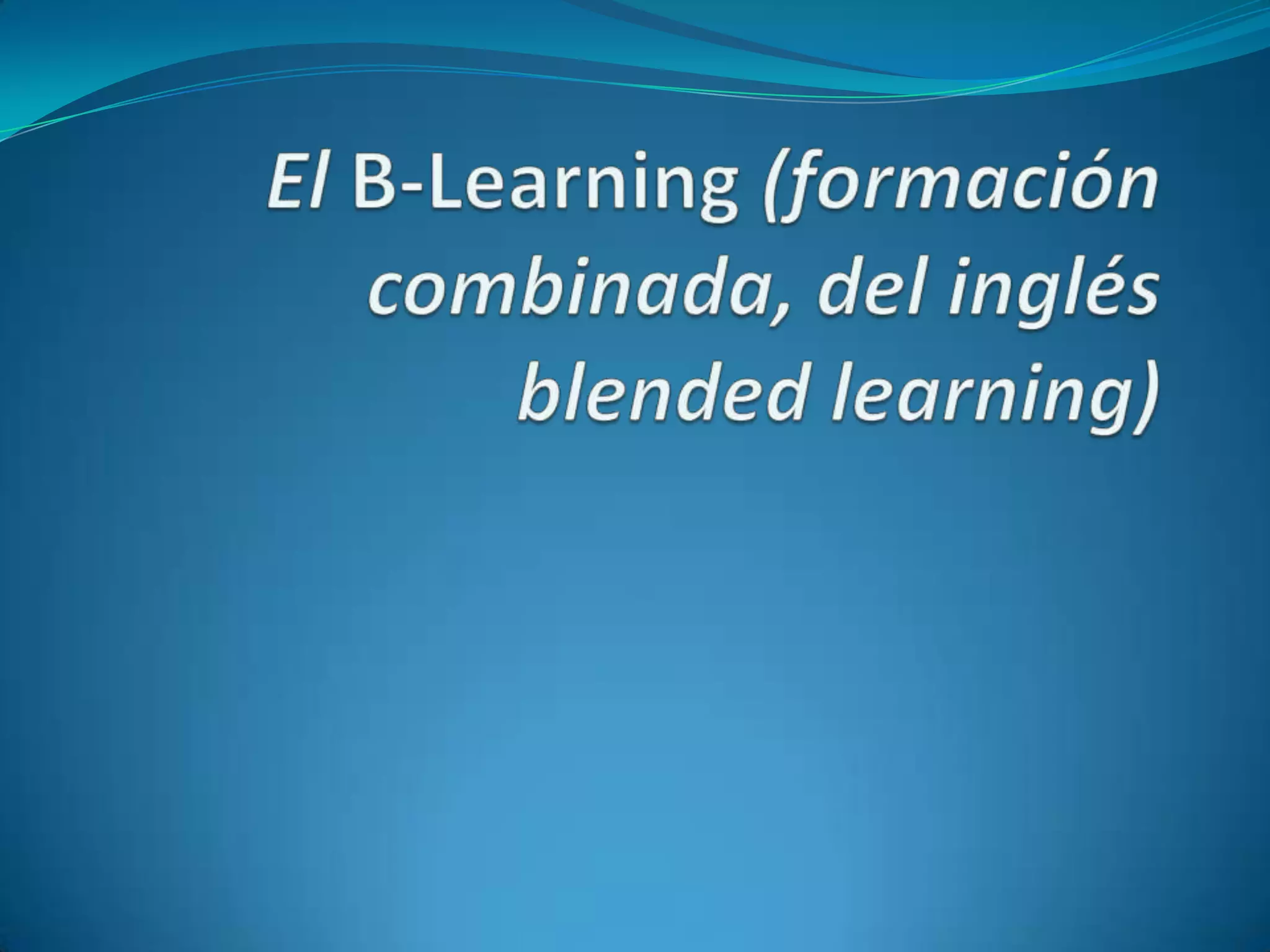 El B-Learning (formación combinada, del inglés blended learning)